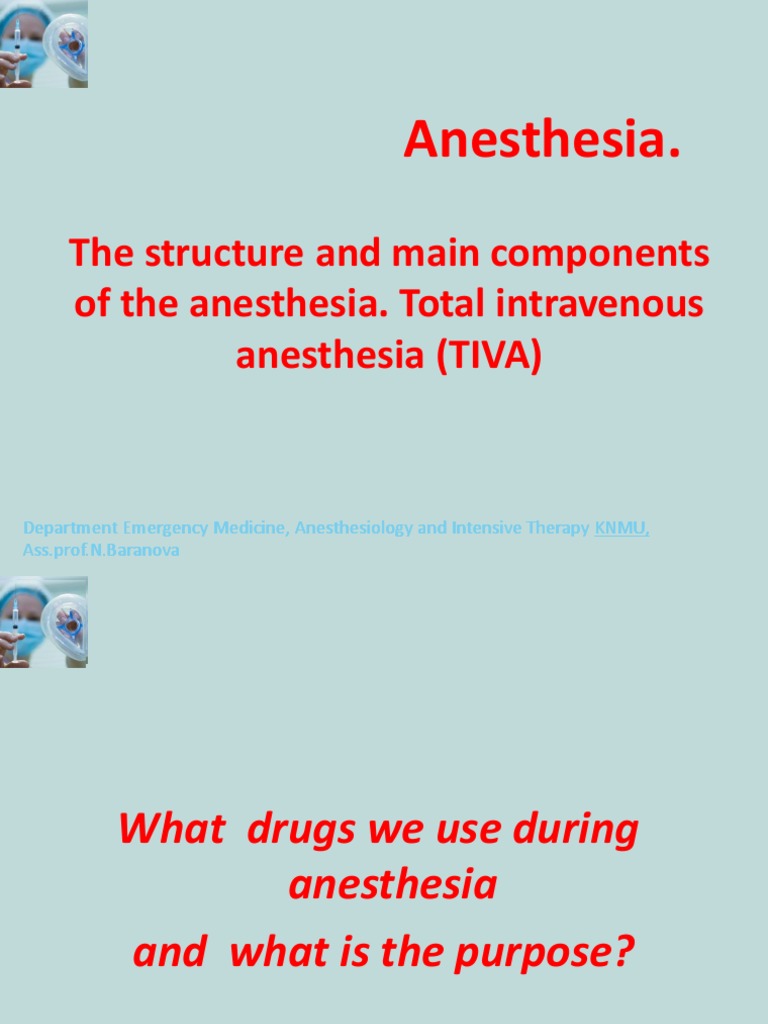 Anesthesia.

The structure and main components of the anesthesia. Total intravenous anesthesia (TIVA)

Department Emergency Medicine, Anesthesiology and Intensive Therapy KNMU, Ass.prof.N.Baranova

What drugs we use during anesthesia

and what is the purpose?